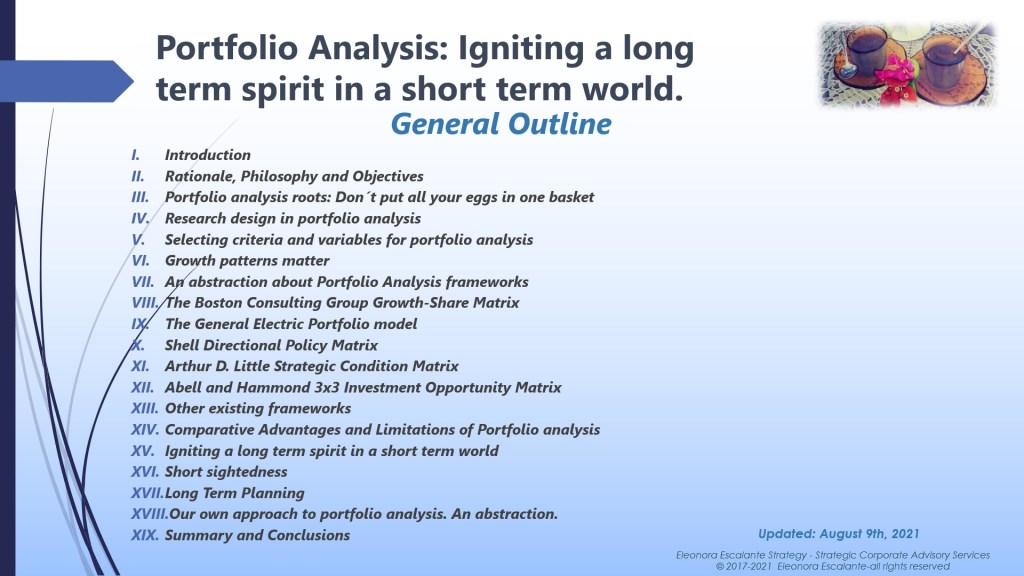 Portfolio Analysis: Igniting a long term spirit in a short term world.

General Outline

I. Introduction
II. Rationale, Philosophy and Objectives
III. Portfolio analysis roots: Don´t put all your eggs in one basket
IV. Research design in portfolio analysis
V. Selecting criteria and variables for portfolio analysis
VI. Growth patterns matter
VII. An abstraction about Portfolio Analysis frameworks
VIII. The Boston Consulting Group Growth-Share Matrix
IX. The General Electric Portfolio model
X. Shell Directional Policy Matrix
XI. Arthur D. Little Strategic Condition Matrix
XII. Abell and Hammond 3x3 Investment Opportunity Matrix
XIII. Other existing frameworks
XIV. Comparative Advantages and Limitations of Portfolio analysis
XV. Igniting a long term spirit in a short term world
XVI. Short sightedness
XVII. Long Term Planning
XVIII. Our own approach to portfolio analysis. An abstraction.
XIX. Summary and Conclusions

Updated: August 9th, 2021

Eleonora Escalante Strategy - Strategic Corporate Advisory Services
© 2017-2021 Eleonora Escalante-all rights reserved